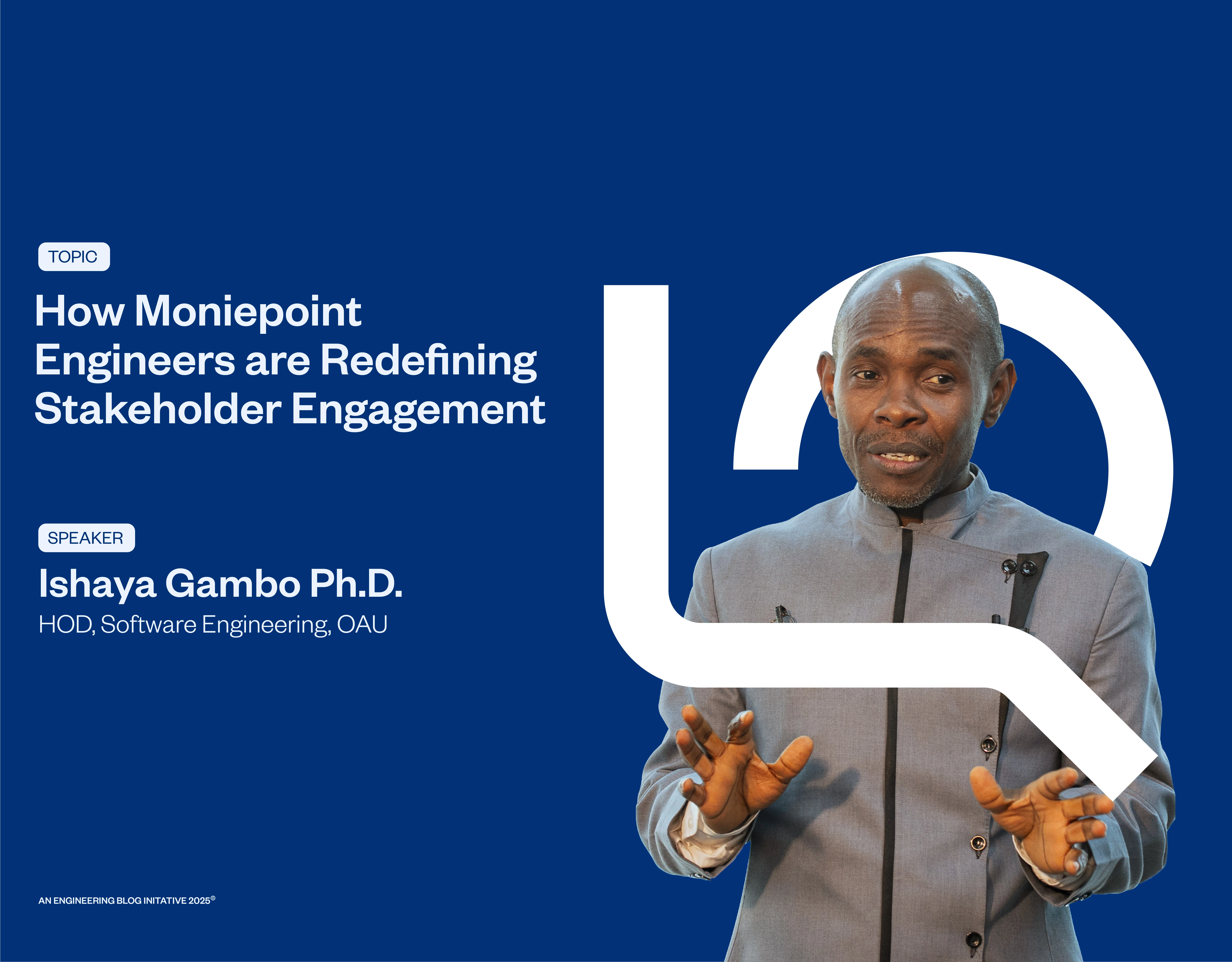 TOPIC

How Moniepoint Engineers are Redefining Stakeholder Engagement

SPEAKER

Ishaya Gambo Ph.D.

HOD, Software Engineering, OAU

AN ENGINEERING BLOG INITATIVE 2025©